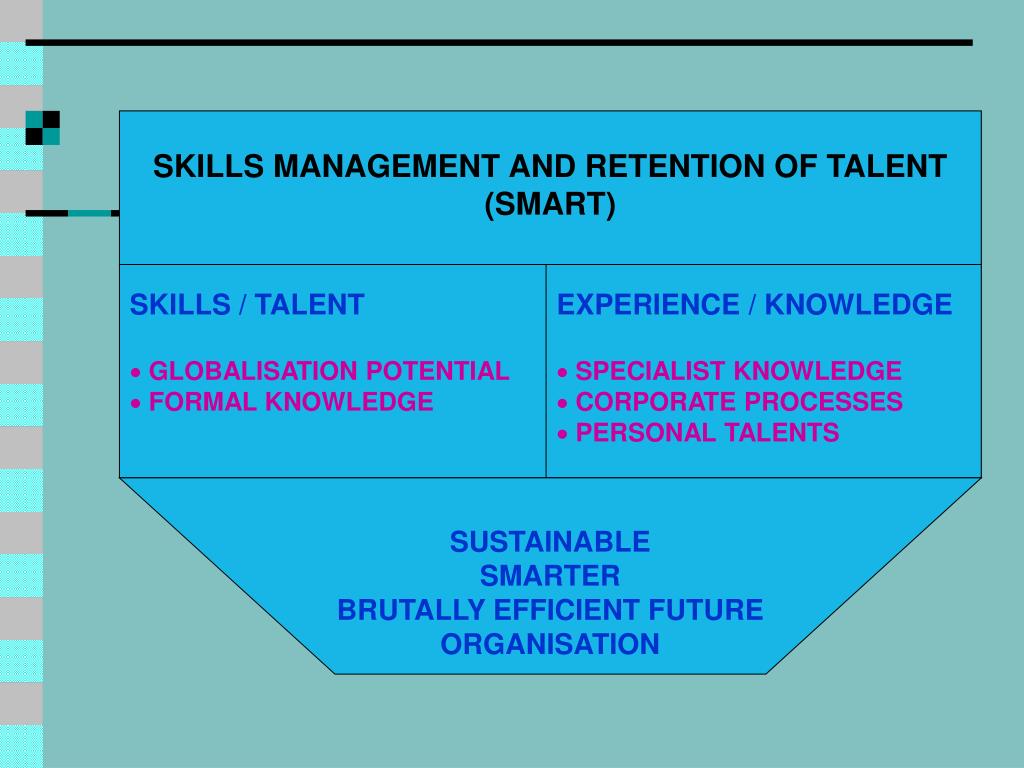 SKILLS MANAGEMENT AND RETENTION OF TALENT (SMART)

SKILLS / TALENT

• GLOBALISATION POTENTIAL
• FORMAL KNOWLEDGE

EXPERIENCE / KNOWLEDGE

• SPECIALIST KNOWLEDGE
• CORPORATE PROCESSES
• PERSONAL TALENTS

SUSTAINABLE
SMARTER
BRUTALLY EFFICIENT FUTURE
ORGANISATION